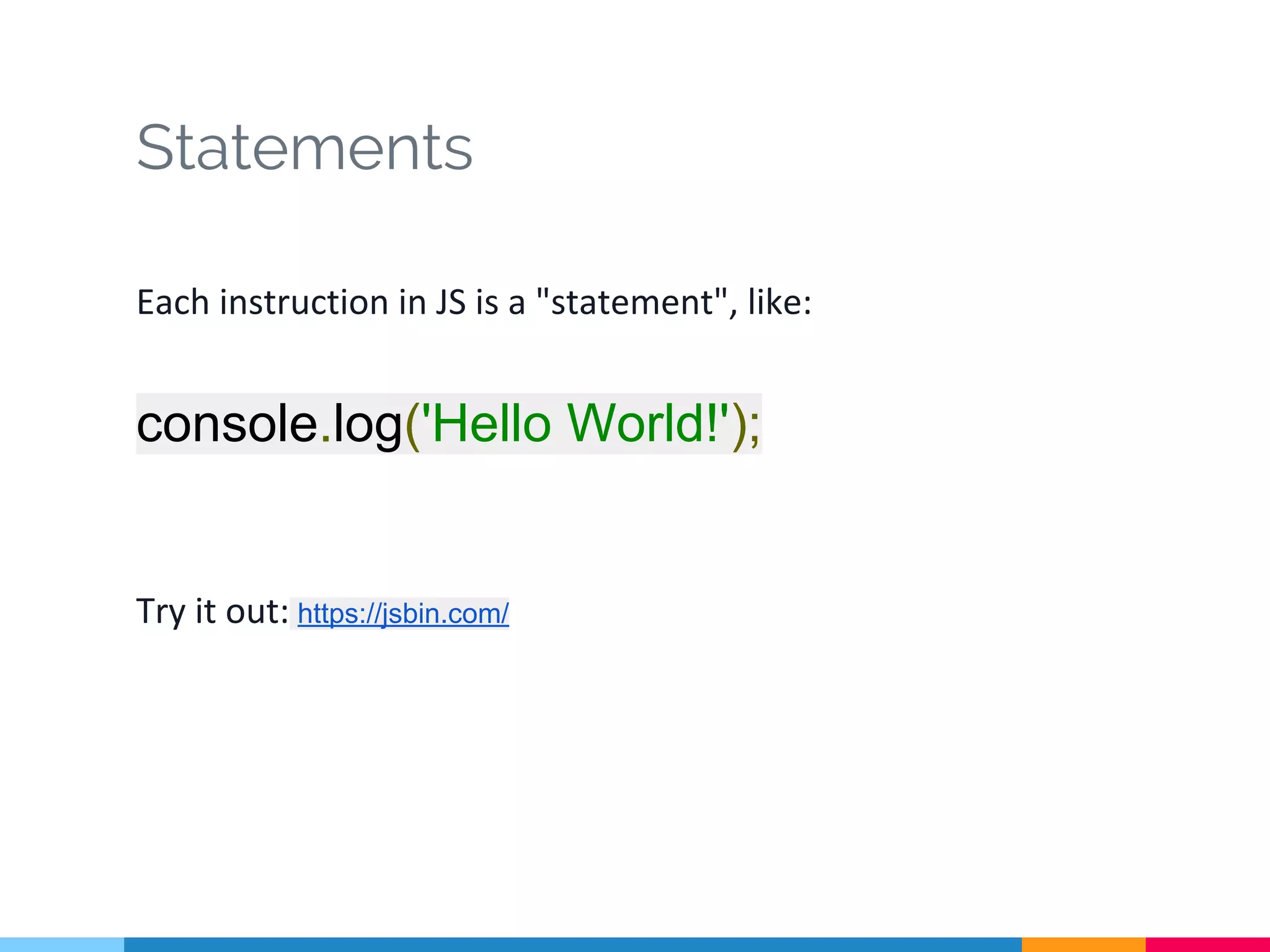 Statements

Each instruction in JS is a "statement", like:

console.log('Hello World!');

Try it out: https://jsbin.com/